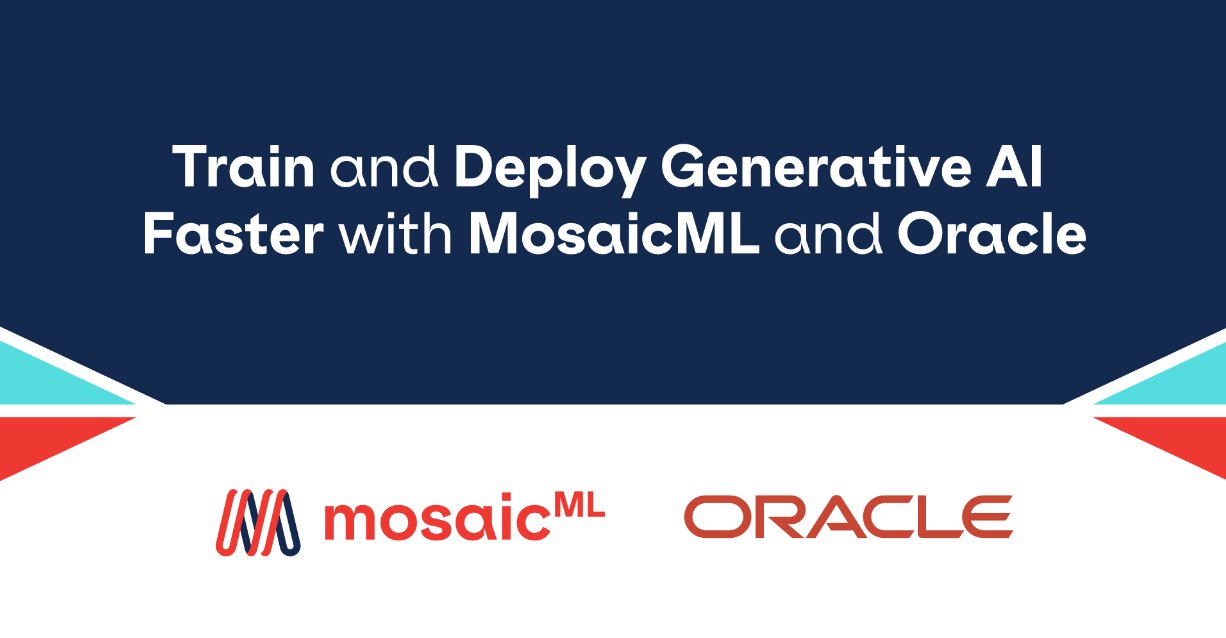 Train and Deploy Generative AI Faster with MosaicML and Oracle

mosaicML

ORACLE